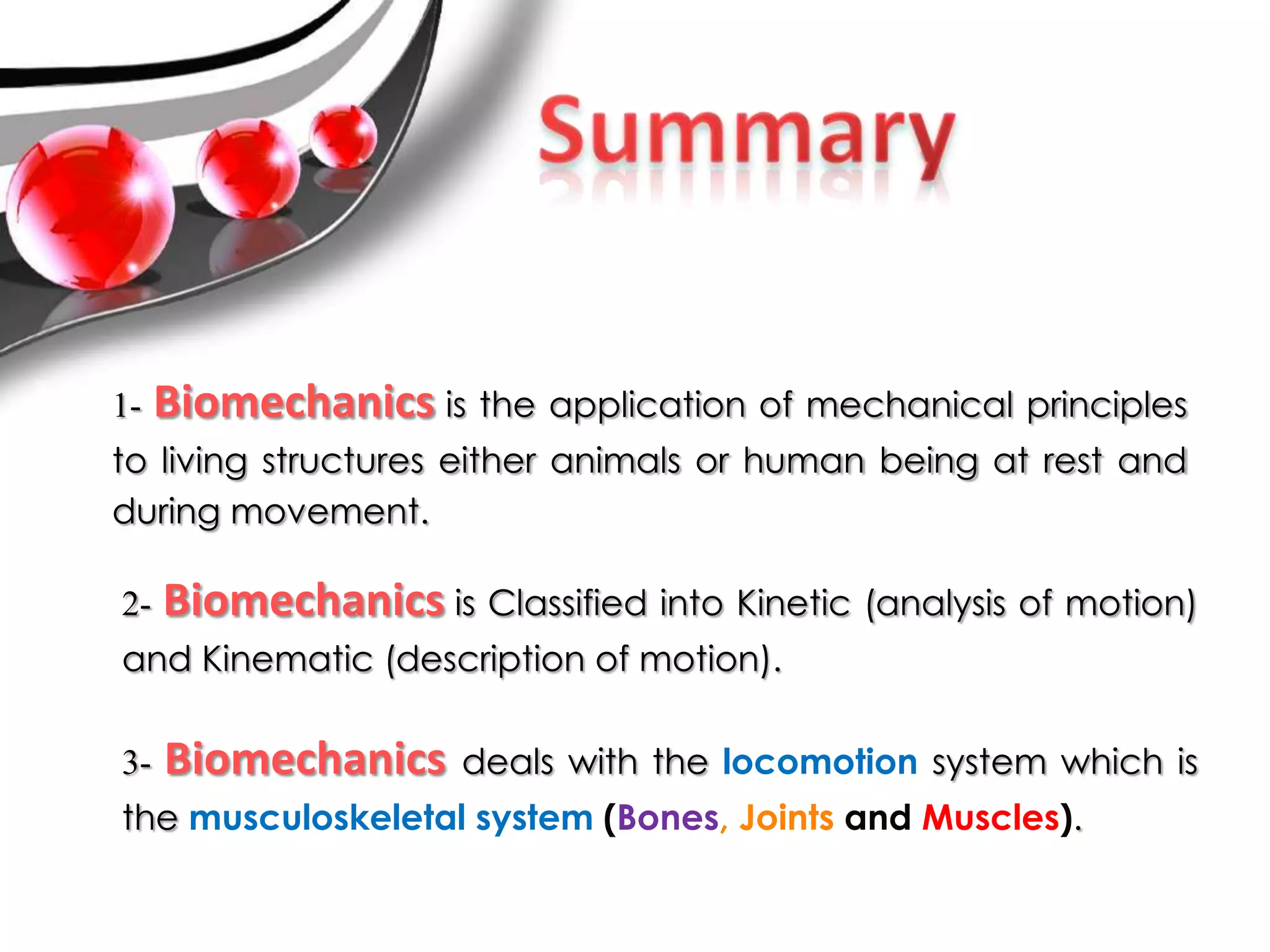 Summary

1- Biomechanics is the application of mechanical principles to living structures either animals or human being at rest and during movement.

2- Biomechanics is Classified into Kinetic (analysis of motion) and Kinematic (description of motion).

3- Biomechanics deals with the locomotion system which is the musculoskeletal system (Bones, Joints and Muscles).